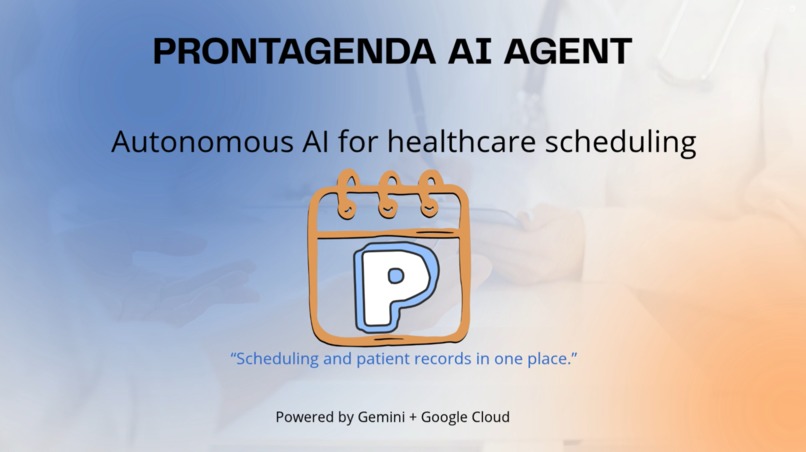 PRONTAGENDA AI AGENT

Autonomous AI for healthcare scheduling

P

“Scheduling and patient records in one place.”

Powered by Gemini + Google Cloud